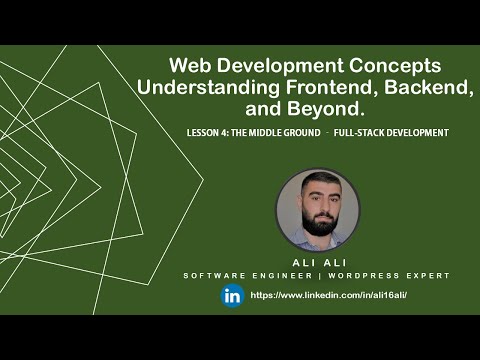 Web Development Concepts
Understanding Frontend, Backend, and Beyond.

LESSON 4: THE MIDDLE GROUND - FULL-STACK DEVELOPMENT

ALI ALI
SOFTWARE ENGINEER | WORDPRESS EXPERT

in https://www.linkedin.com/in/ali16ali/